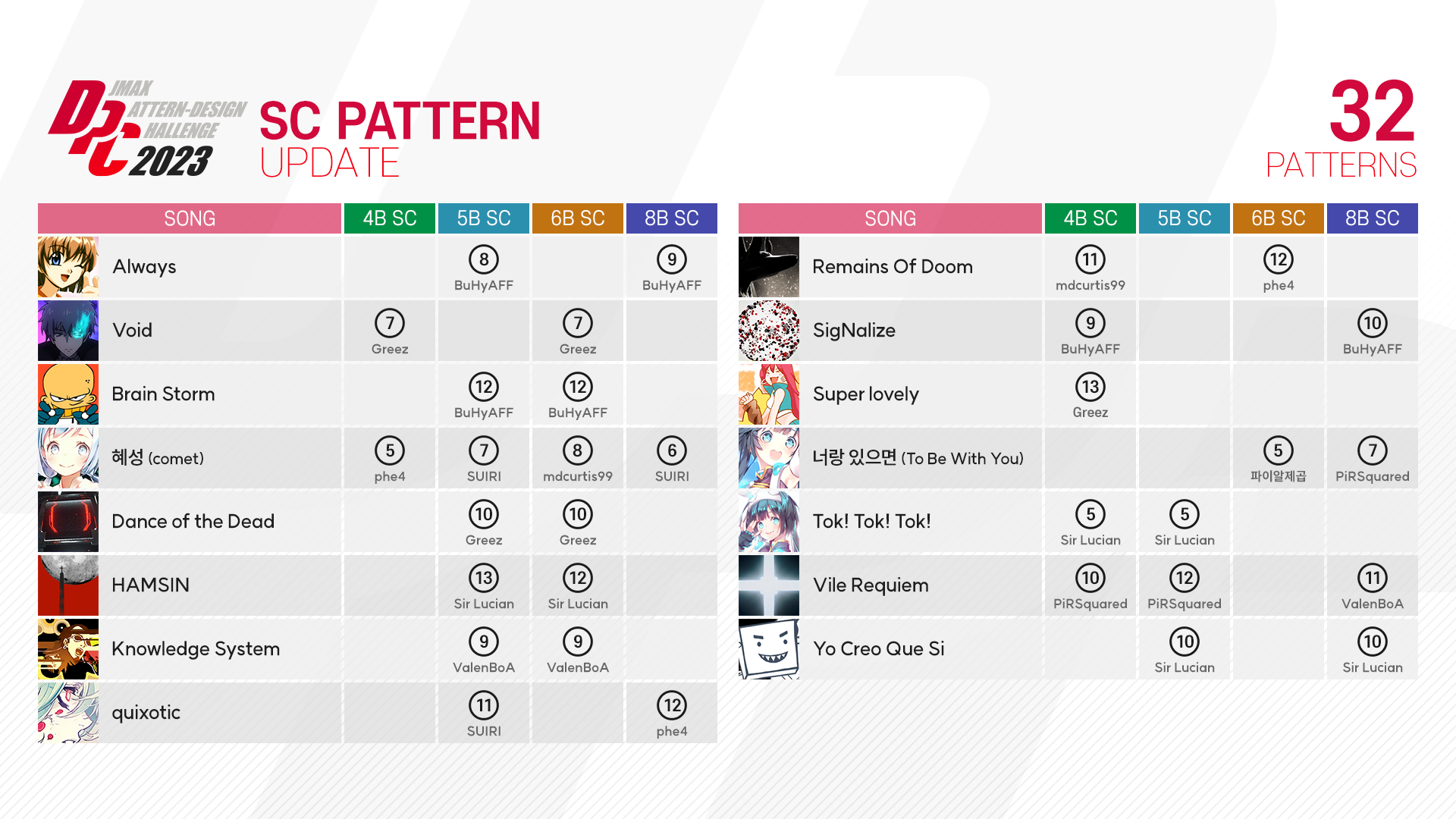 DJMAX PATTERN-DESIGN CHALLENGE 2023

SC PATTERN UPDATE

32 PATTERNS

| SONG | 4B SC | 5B SC | 6B SC | 8B SC |
|---|---|---|---|---|
| Always | | 8 BuHyAFF | | 9 BuHyAFF |
| Void | 7 Greez | | 7 Greez | |
| Brain Storm | | 12 BuHyAFF | 12 BuHyAFF | |
| 혜성 (comet) | 5 phe4 | 7 SUIRI | 8 mdcurtis99 | 6 SUIRI |
| Dance of the Dead | | 10 Greez | 10 Greez | |
| HAMSIN | | 13 Sir Lucian | 12 Sir Lucian | |
| Knowledge System | | 9 ValenBoA | 9 ValenBoA | |
| quixotic | | 11 SUIRI | | 12 phe4 |

| SONG | 4B SC | 5B SC | 6B SC | 8B SC |
|---|---|---|---|---|
| Remains Of Doom | 11 mdcurtis99 | | 12 phe4 | |
| SigNalize | 9 BuHyAFF | | | 10 BuHyAFF |
| Super lovely | 13 Greez | | | |
| 너랑 있으면 (To Be With You) | | | 5 파이알제곱 | 7 PiRSquared |
| Tok! Tok! Tok! | 5 Sir Lucian | 5 Sir Lucian | | |
| Vile Requiem | 10 PiRSquared | 12 PiRSquared | | 11 ValenBoA |
| Yo Creo Que Si | | 10 Sir Lucian | | 10 Sir Lucian |